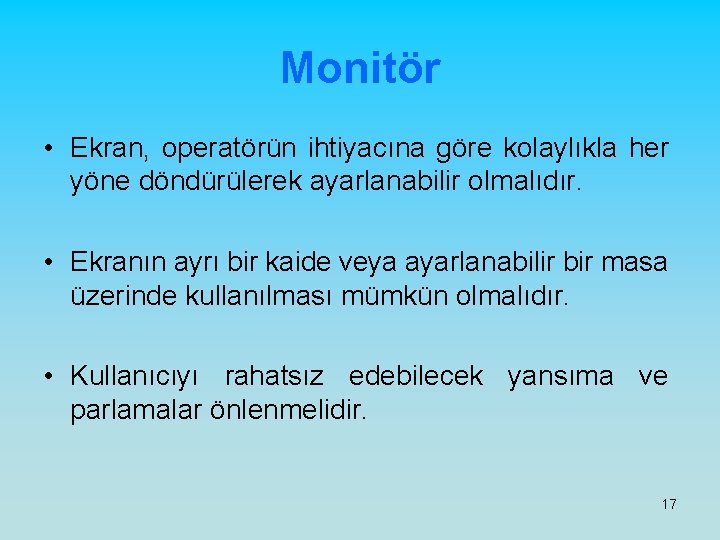 Monitör

• Ekran, operatörün ihtiyacına göre kolaylıkla her yöne döndürülerek ayarlanabilir olmalıdır.

• Ekranın ayrı bir kaide veya ayarlanabilir bir masa üzerinde kullanılması mümkün olmalıdır.

• Kullanıcıyı rahatsız edebilecek yansıma ve parlamalar önlenmelidir.

17